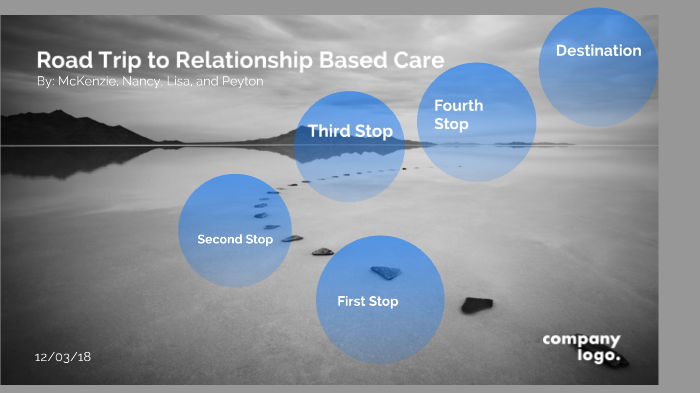 Road Trip to Relationship Based Care
By: McKenzie, Nancy, Lisa, and Peyton

Destination

Fourth Stop

Third Stop

Second Stop

First Stop

12/03/18

company logo.